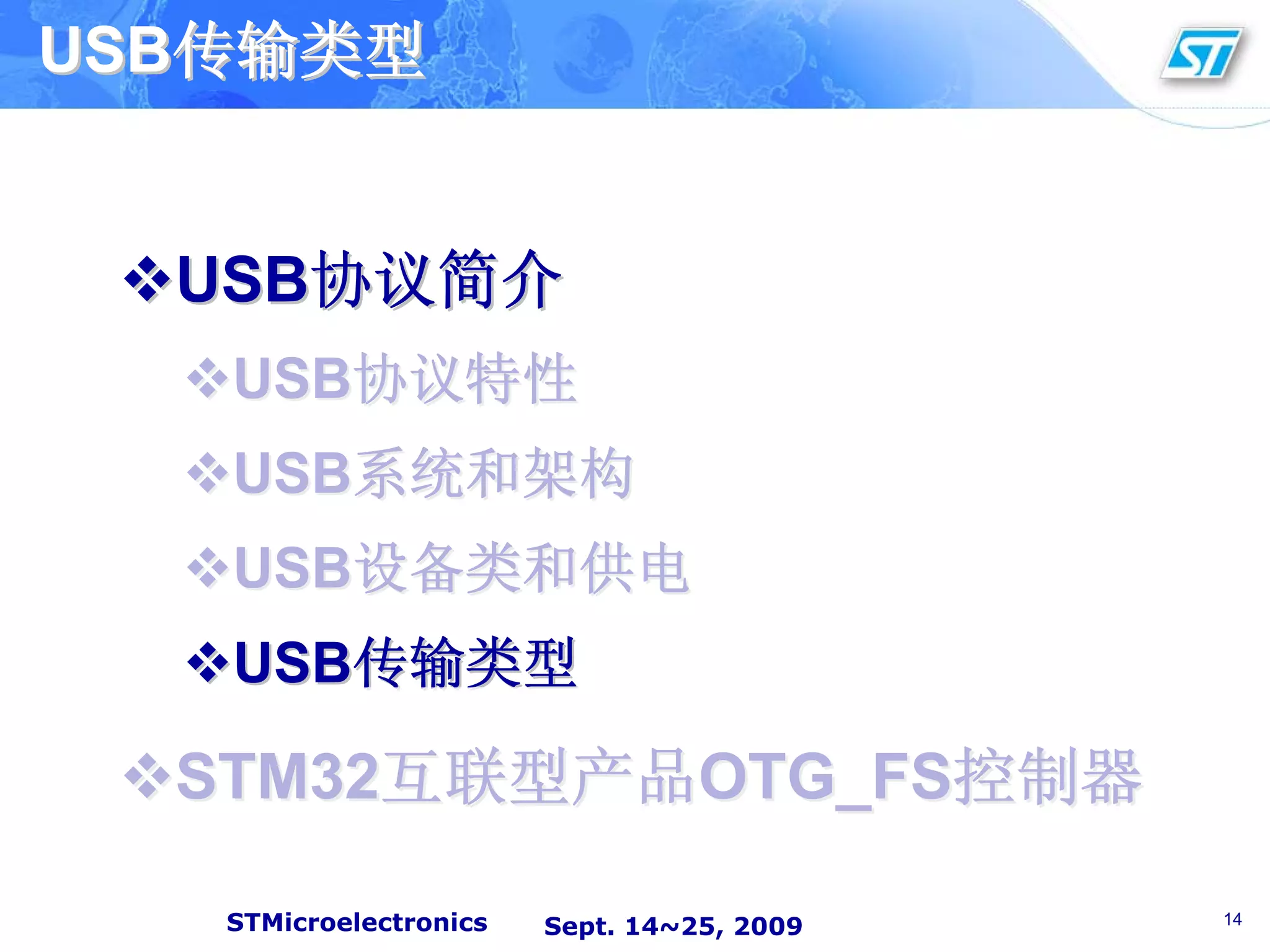 USB传输类型

ST

❖USB协议简介

❖USB协议特性

❖USB系统和架构

❖USB设备类和供电

❖USB传输类型

❖STM32互联型产品OTG_FS控制器

STMicroelectronics Sept. 14~25, 2009

14